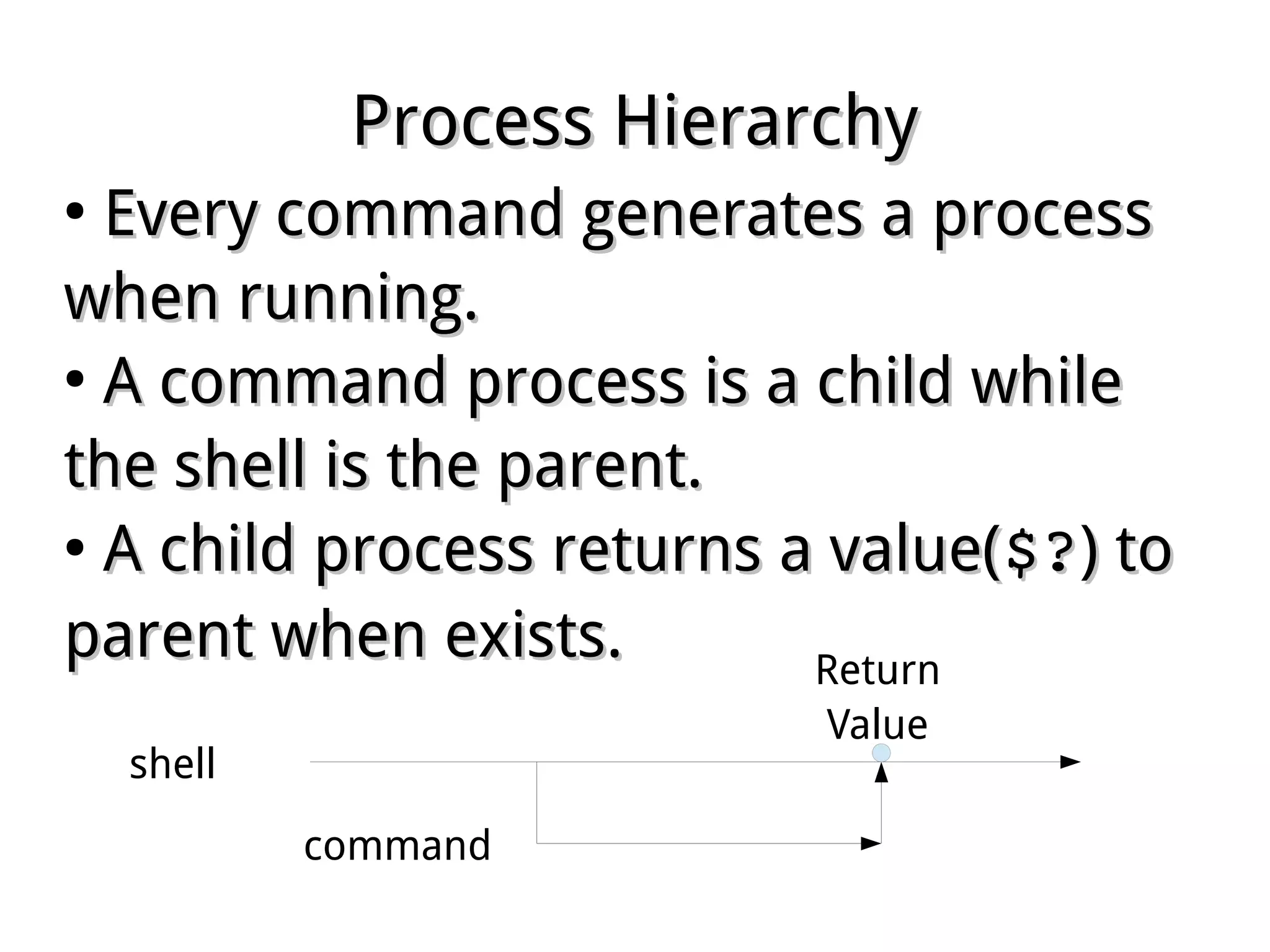 Process Hierarchy

• Every command generates a process when running.

• A command process is a child while the shell is the parent.

• A child process returns a value($?) to parent when exists.

Return Value

shell

command